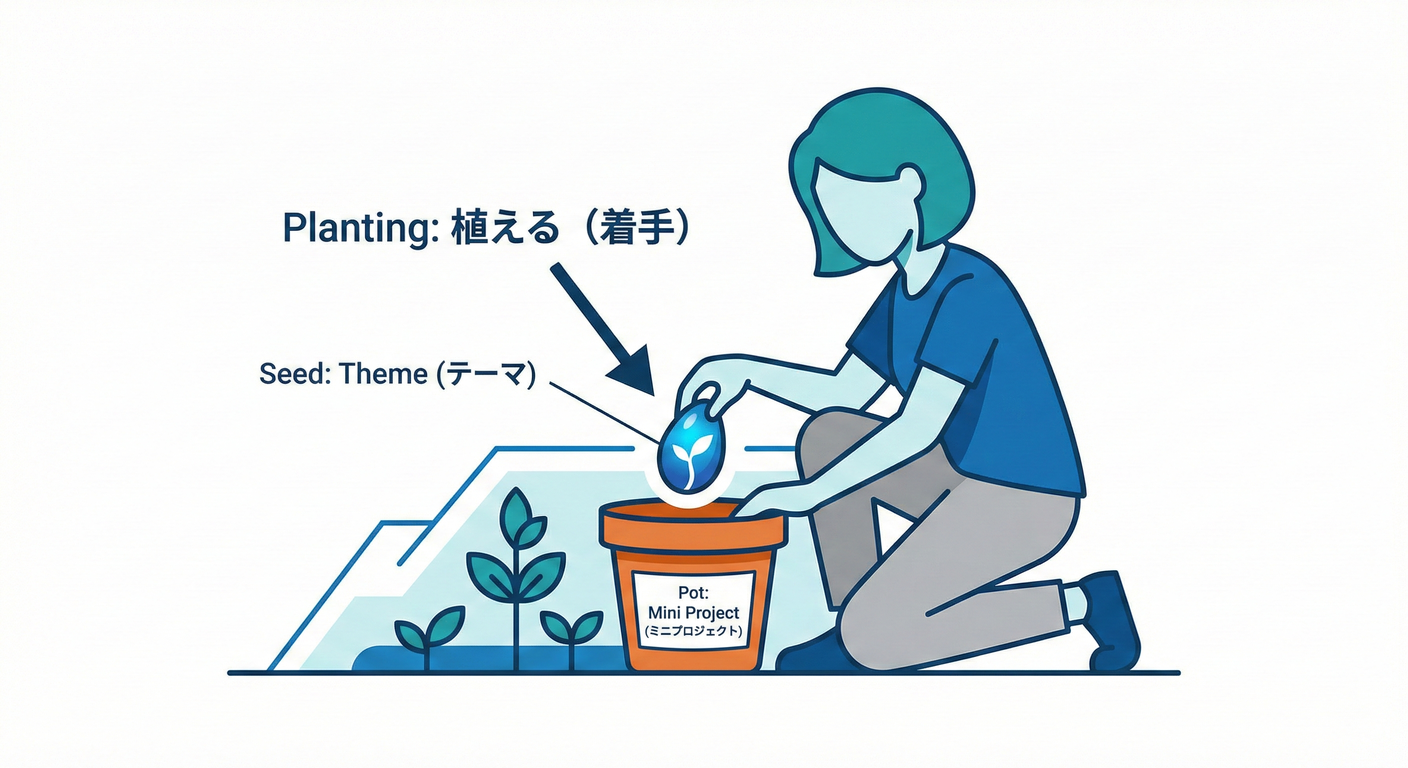 Planting: 植える（着手）

Seed: Theme (テーマ)

Pot:
Mini Project
(ミニプロジェクト)